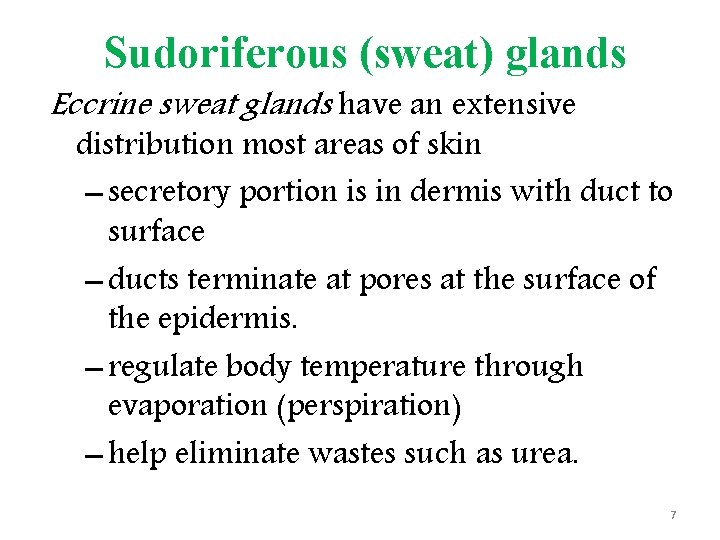 Sudoriferous (sweat) glands

Eccrine sweat glands have an extensive distribution most areas of skin

– secretory portion is in dermis with duct to surface

– ducts terminate at pores at the surface of the epidermis.

– regulate body temperature through evaporation (perspiration)

– help eliminate wastes such as urea.

7